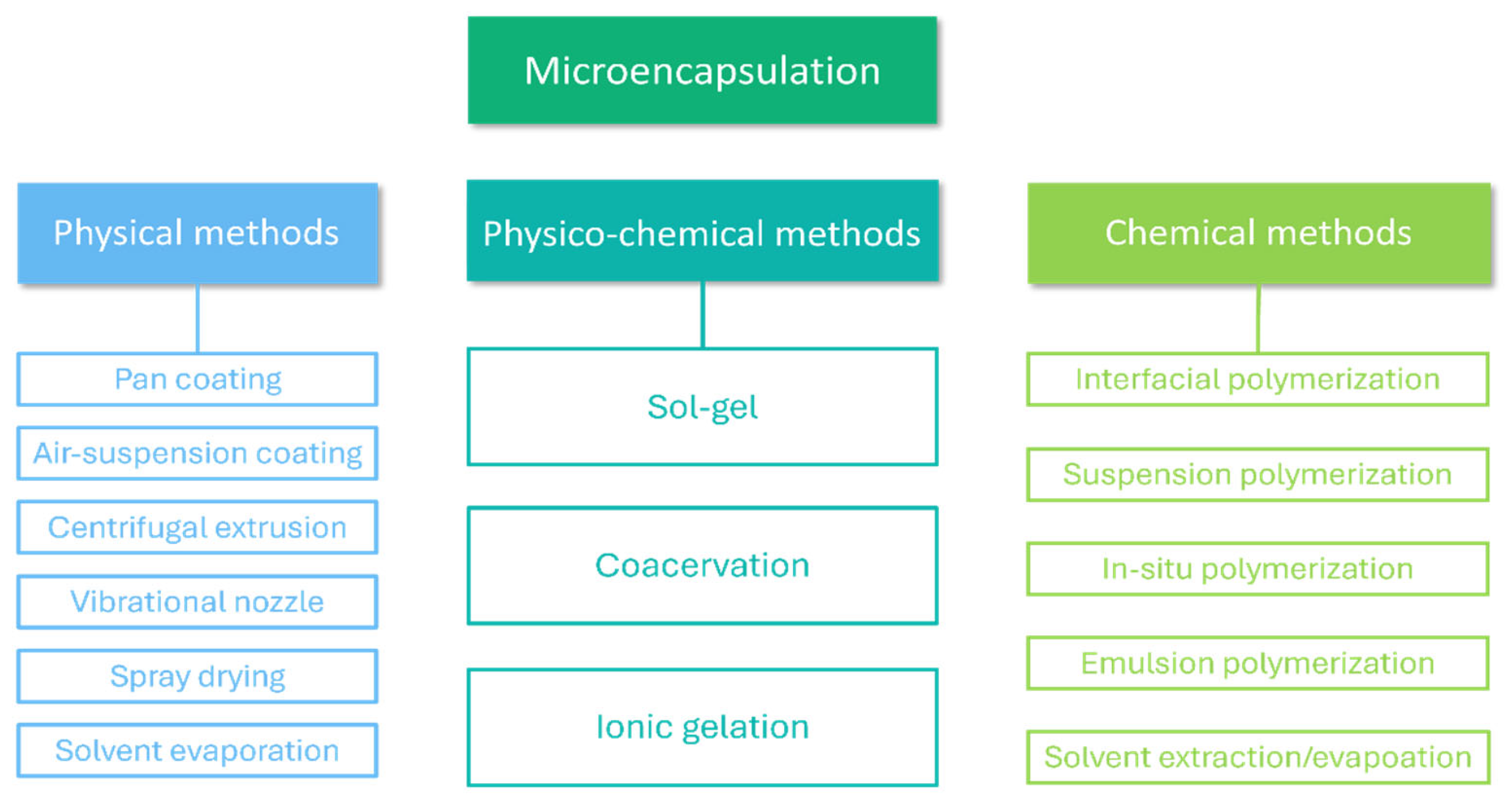 Microencapsulation

Physical methods

Pan coating

Air-suspension coating

Centrifugal extrusion

Vibrational nozzle

Spray drying

Solvent evaporation

Physico-chemical methods

Sol-gel

Coacervation

Ionic gelation

Chemical methods

Interfacial polymerization

Suspension polymerization

In-situ polymerization

Emulsion polymerization

Solvent extraction/evapoation